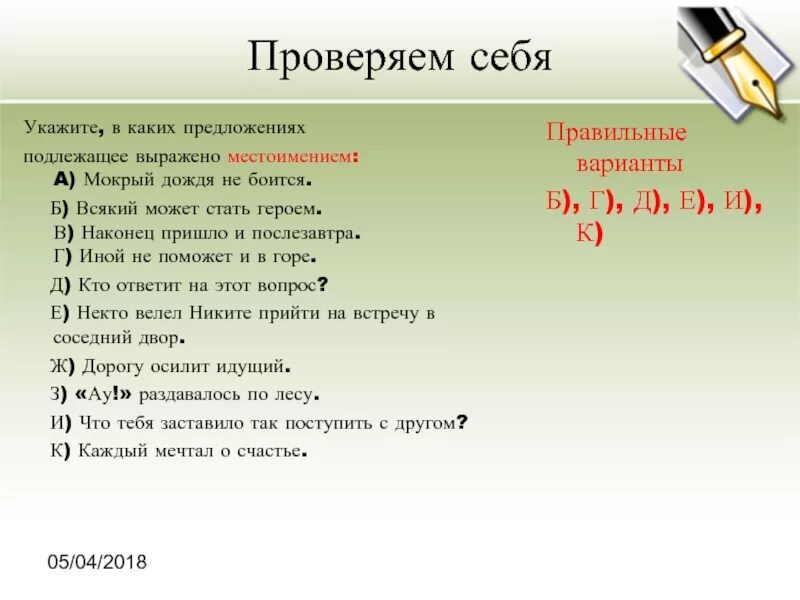 Проверяем себя

Укажите, в каких предложениях подлежащее выражено местоимением:
А) Мокрый дождя не боится.
Б) Всякий может стать героем.
В) Наконец пришло и послезавтра.
Г) Иной не поможет и в горе.
Д) Кто ответит на этот вопрос?
Е) Некто велел Никите прийти на встречу в соседний двор.
Ж) Дорогу осилит идущий.
З) «Ау!» раздавалось по лесу.
И) Что тебя заставило так поступить с другом?
К) Каждый мечтал о счастье.

Правильные варианты
Б), Г), Д), Е), И), К)

05/04/2018